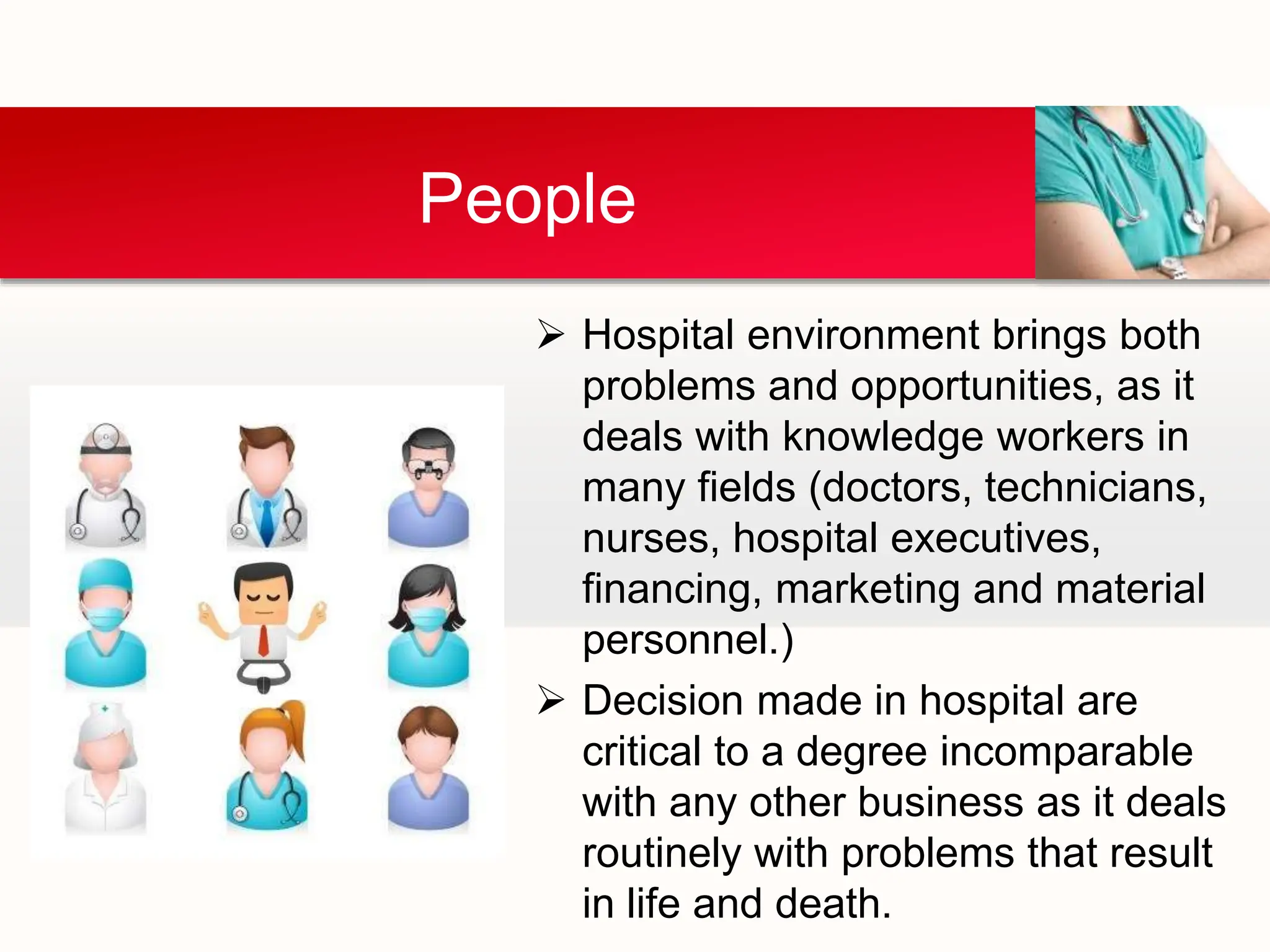 People

➢ Hospital environment brings both problems and opportunities, as it deals with knowledge workers in many fields (doctors, technicians, nurses, hospital executives, financing, marketing and material personnel.)

➢ Decision made in hospital are critical to a degree incomparable with any other business as it deals routinely with problems that result in life and death.